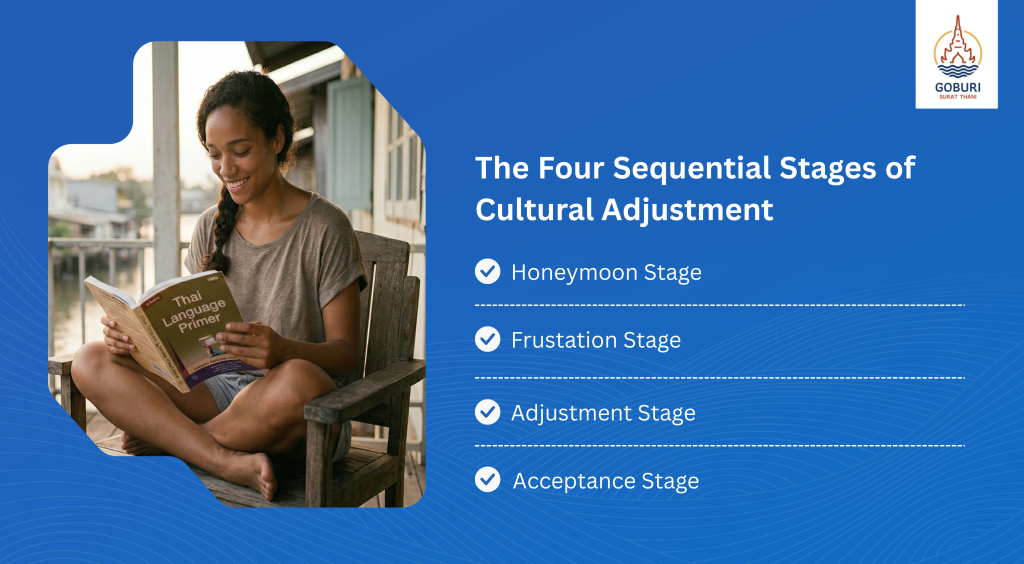 GOBURI
SURAT THANI

Thai Language Primer

The Four Sequential Stages of Cultural Adjustment

Honeymoon Stage

Frustation Stage

Adjustment Stage

Acceptance Stage